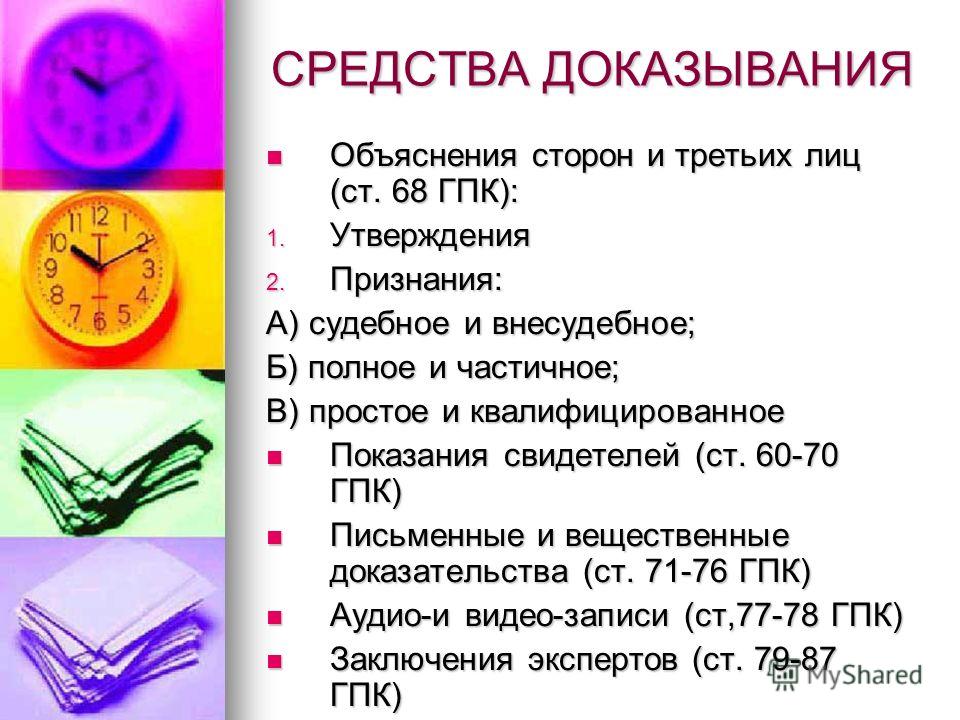 СРЕДСТВА ДОКАЗЫВАНИЯ

Объяснения сторон и третьих лиц (ст. 68 ГПК):

1. Утверждения
2. Признания:

А) судебное и внесудебное;

Б) полное и частичное;

В) простое и квалифицированное

Показания свидетелей (ст. 60-70 ГПК)

Письменные и вещественные доказательства (ст. 71-76 ГПК)

Аудио-и видео-записи (ст,77-78 ГПК)

Заключения экспертов (ст. 79-87 ГПК)

MyShared